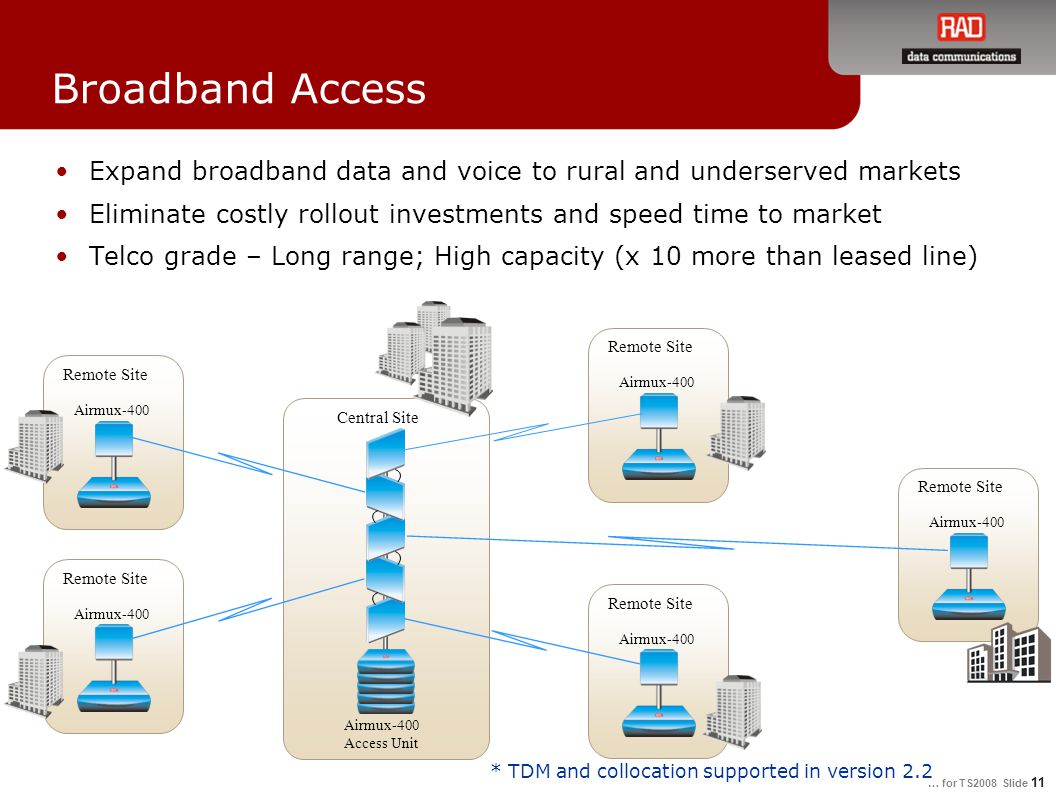 RAD
data communications

Broadband Access

• Expand broadband data and voice to rural and underserved markets
• Eliminate costly rollout investments and speed time to market
• Telco grade – Long range; High capacity (x 10 more than leased line)

Remote Site
Airmux-400

Remote Site
Airmux-400

Central Site

Airmux-400
Access Unit

Remote Site
Airmux-400

Remote Site
Airmux-400

Remote Site
Airmux-400

* TDM and collocation supported in version 2.2

... for TS2008 Slide 11